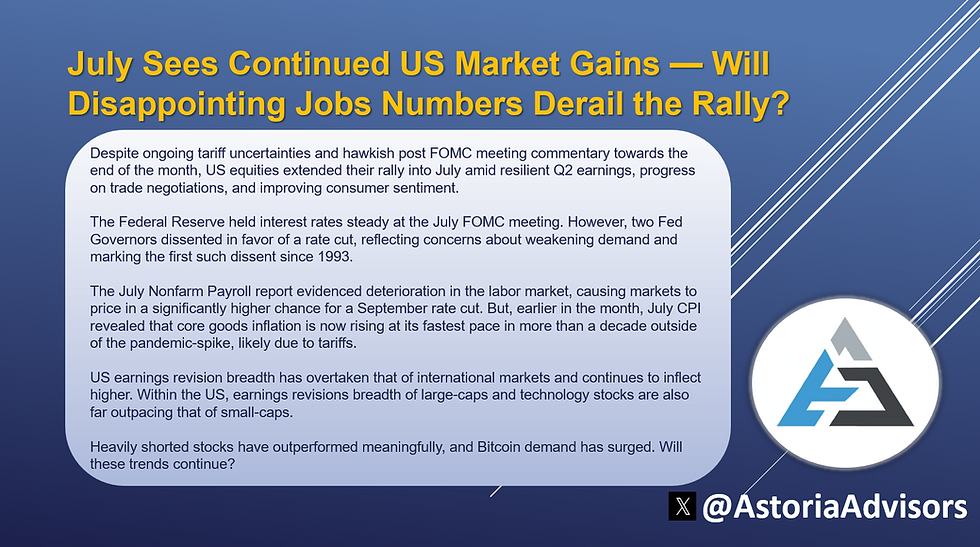 July Sees Continued US Market Gains — Will Disappointing Jobs Numbers Derail the Rally?

Despite ongoing tariff uncertainties and hawkish post FOMC meeting commentary towards the end of the month, US equities extended their rally into July amid resilient Q2 earnings, progress on trade negotiations, and improving consumer sentiment.

The Federal Reserve held interest rates steady at the July FOMC meeting. However, two Fed Governors dissented in favor of a rate cut, reflecting concerns about weakening demand and marking the first such dissent since 1993.

The July Nonfarm Payroll report evidenced deterioration in the labor market, causing markets to price in a significantly higher chance for a September rate cut. But, earlier in the month, July CPI revealed that core goods inflation is now rising at its fastest pace in more than a decade outside of the pandemic-spike, likely due to tariffs.

US earnings revision breadth has overtaken that of international markets and continues to inflect higher. Within the US, earnings revisions breadth of large-caps and technology stocks are also far outpacing that of small-caps.

Heavily shorted stocks have outperformed meaningfully, and Bitcoin demand has surged. Will these trends continue?

@AstoriaAdvisors